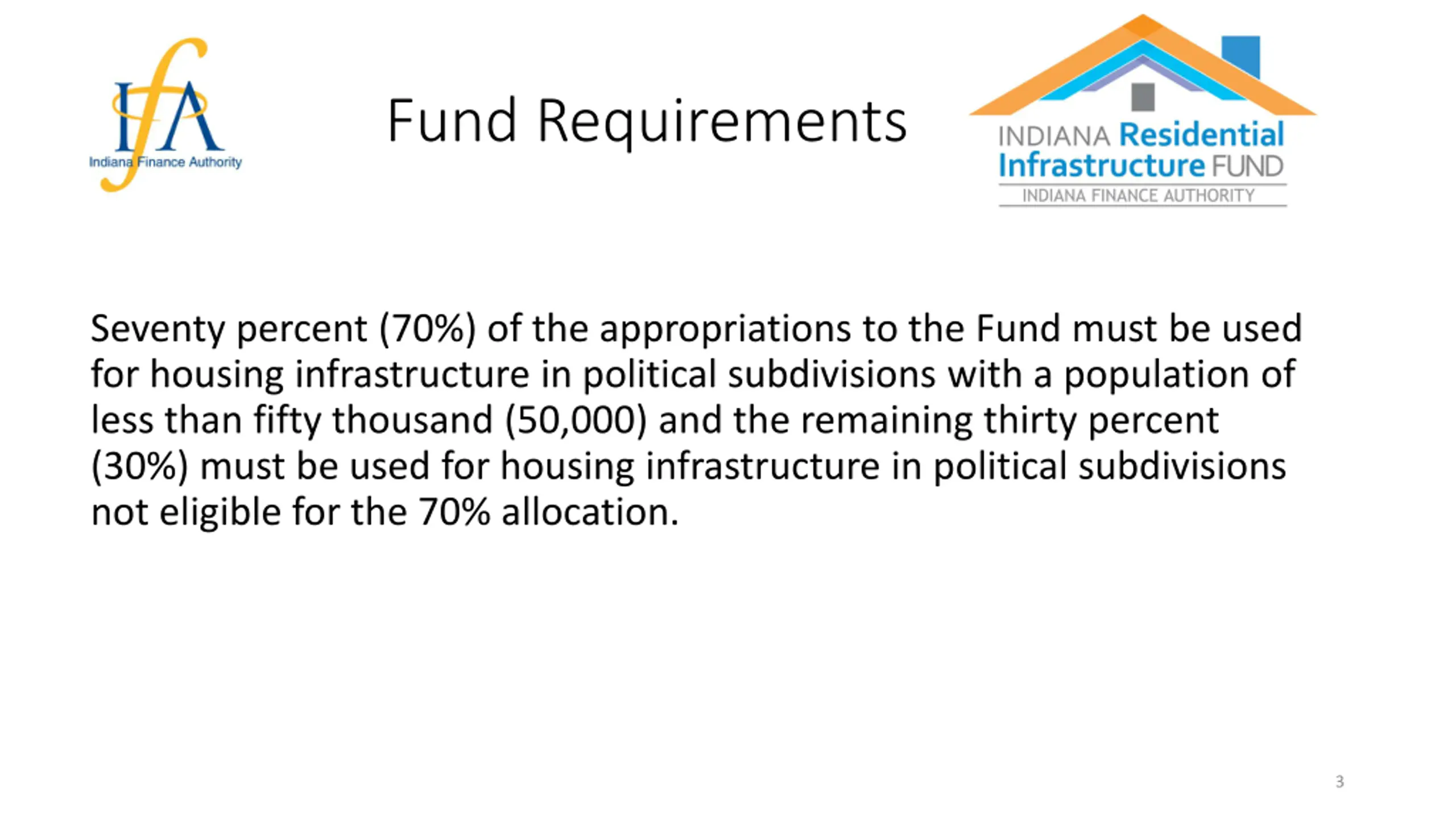 IfA
Indiana Finance Authority

Fund Requirements

INDIANA Residential Infrastructure FUND
INDIANA FINANCE AUTHORITY

Seventy percent (70%) of the appropriations to the Fund must be used for housing infrastructure in political subdivisions with a population of less than fifty thousand (50,000) and the remaining thirty percent (30%) must be used for housing infrastructure in political subdivisions not eligible for the 70% allocation.

3